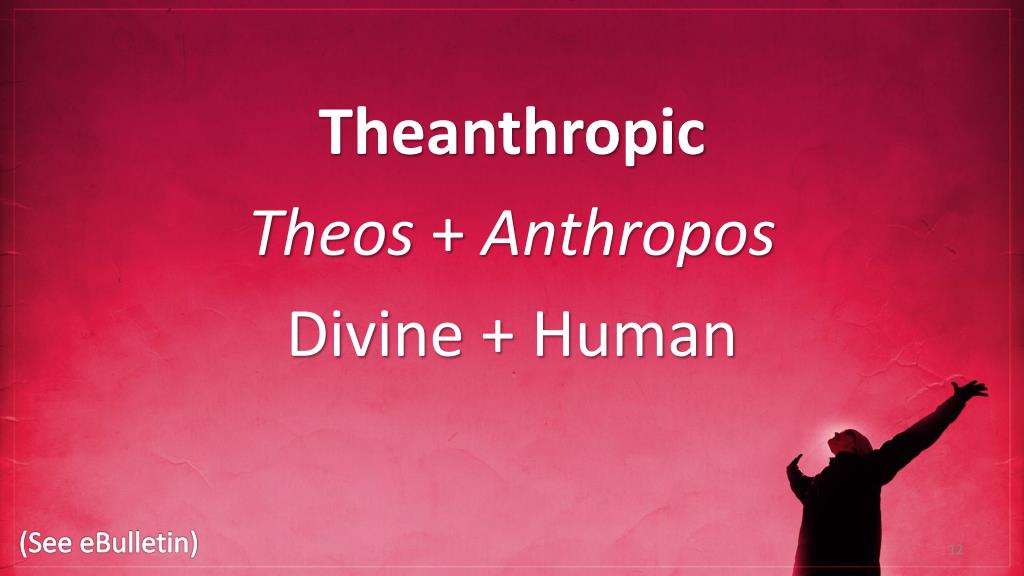 Theanthropic

Theos + Anthropos

Divine + Human

(See eBulletin)

12